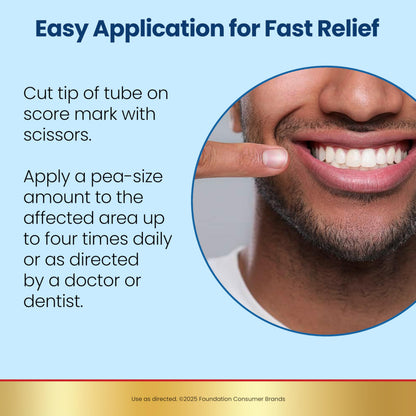 Easy Application for Fast Relief

Cut tip of tube on score mark with scissors.

Apply a pea-size amount to the affected area up to four times daily or as directed by a doctor or dentist.

Use as directed. ©2025 Foundation Consumer Brands